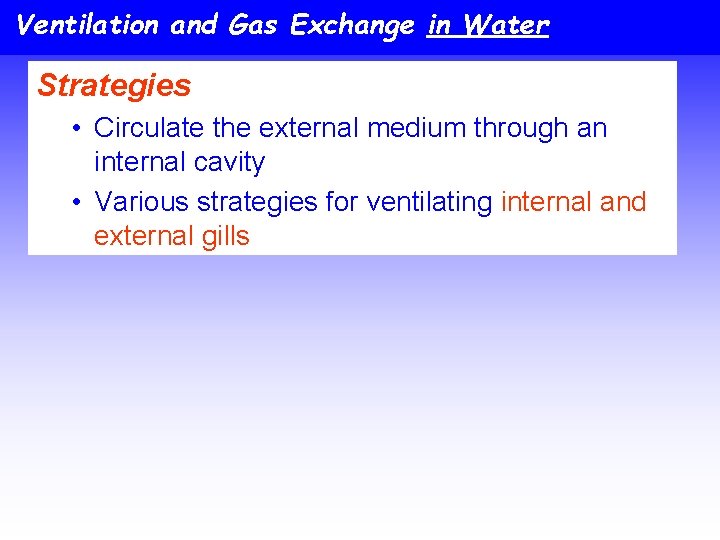 Ventilation and Gas Exchange in Water

Strategies

• Circulate the external medium through an internal cavity

• Various strategies for ventilating internal and external gills